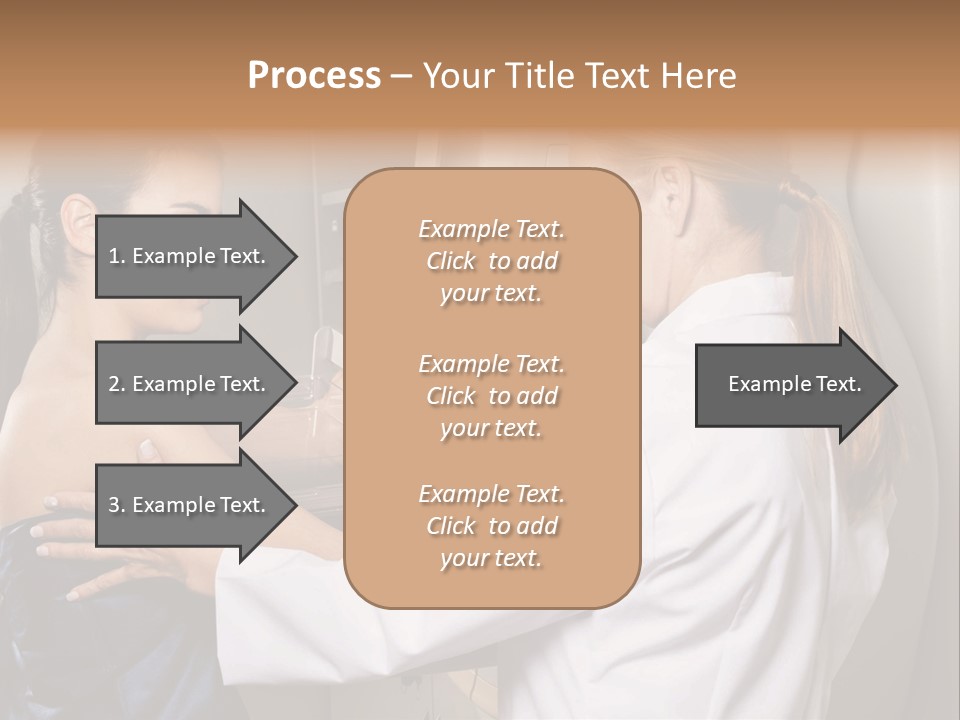 Process – Your Title Text Here

1. Example Text.

2. Example Text.

3. Example Text.

Example Text. Click to add your text.

Example Text. Click to add your text.

Example Text. Click to add your text.

Example Text.